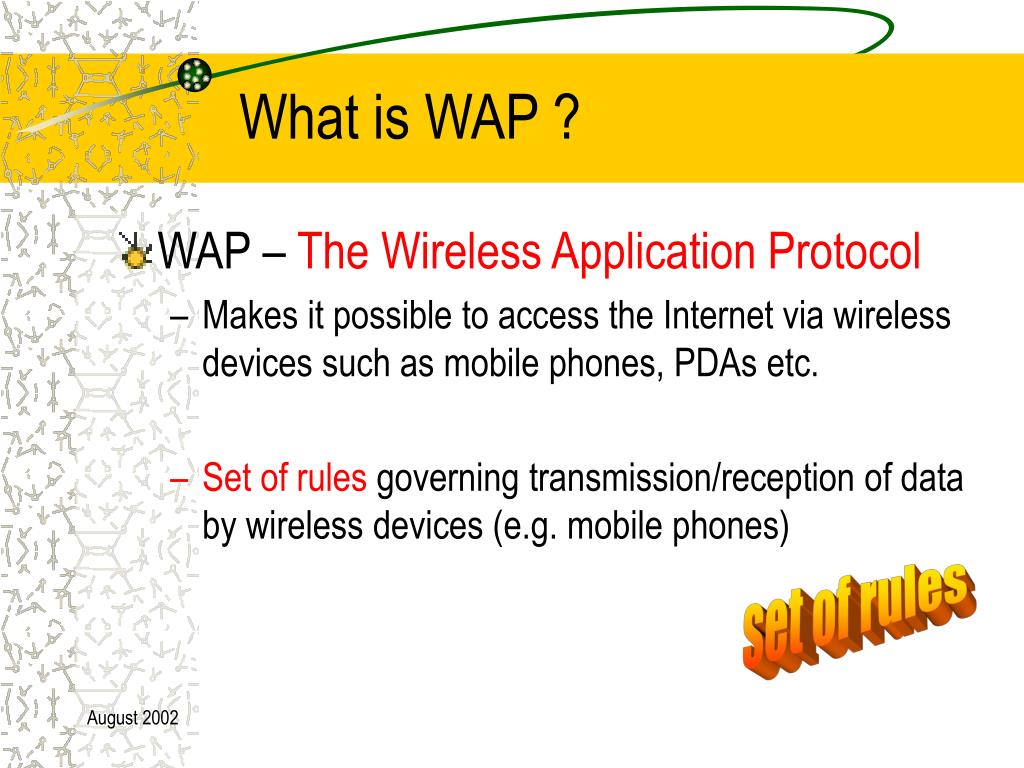 What is WAP ?

WAP – The Wireless Application Protocol

– Makes it possible to access the Internet via wireless devices such as mobile phones, PDAs etc.

– Set of rules governing transmission/reception of data by wireless devices (e.g. mobile phones)

set of rules

August 2002